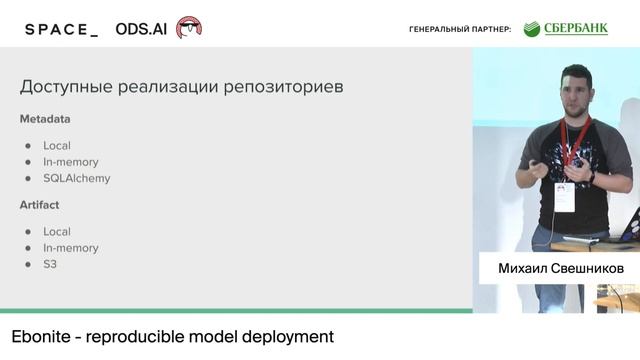 SPACE_ ODS.AI

ГЕНЕРАЛЬНЫЙ ПАРТНЕР: СБЕРБАНК

Доступные реализации репозиториев

Metadata

- Local
- In-memory
- SQLAlchemy

Artifact

- Local
- In-memory
- S3

Михаил Свешников

Ebonite - reproducible model deployment